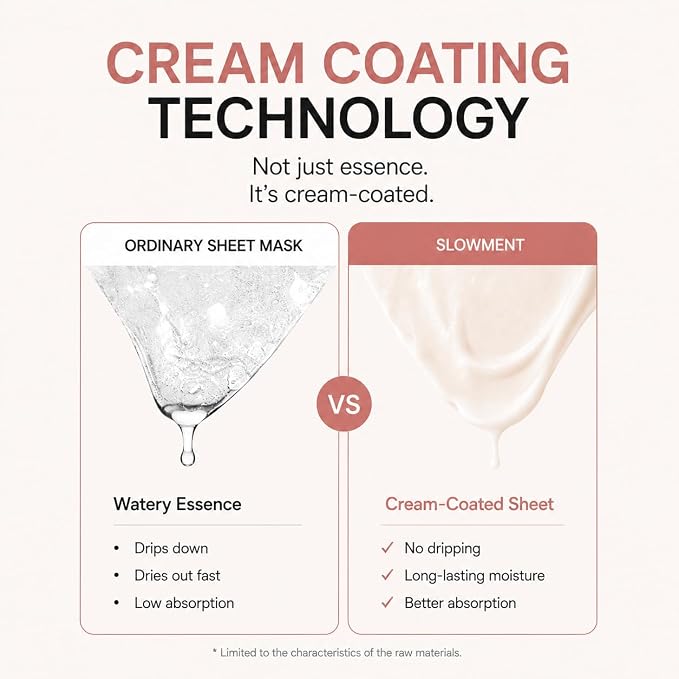 CREAM COATING TECHNOLOGY

Not just essence.
It's cream-coated.

ORDINARY SHEET MASK

Watery Essence

• Drips down
• Dries out fast
• Low absorption

VS

SLOWMENT

Cream-Coated Sheet

✓ No dripping
✓ Long-lasting moisture
✓ Better absorption

* Limited to the characteristics of the raw materials.